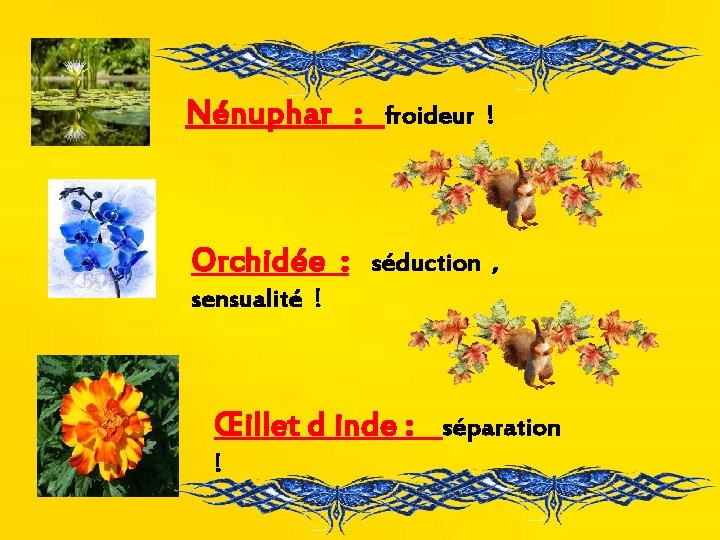 Nénuphar : froideur !

Orchidée : séduction , sensualité !

Œillet d inde : séparation !